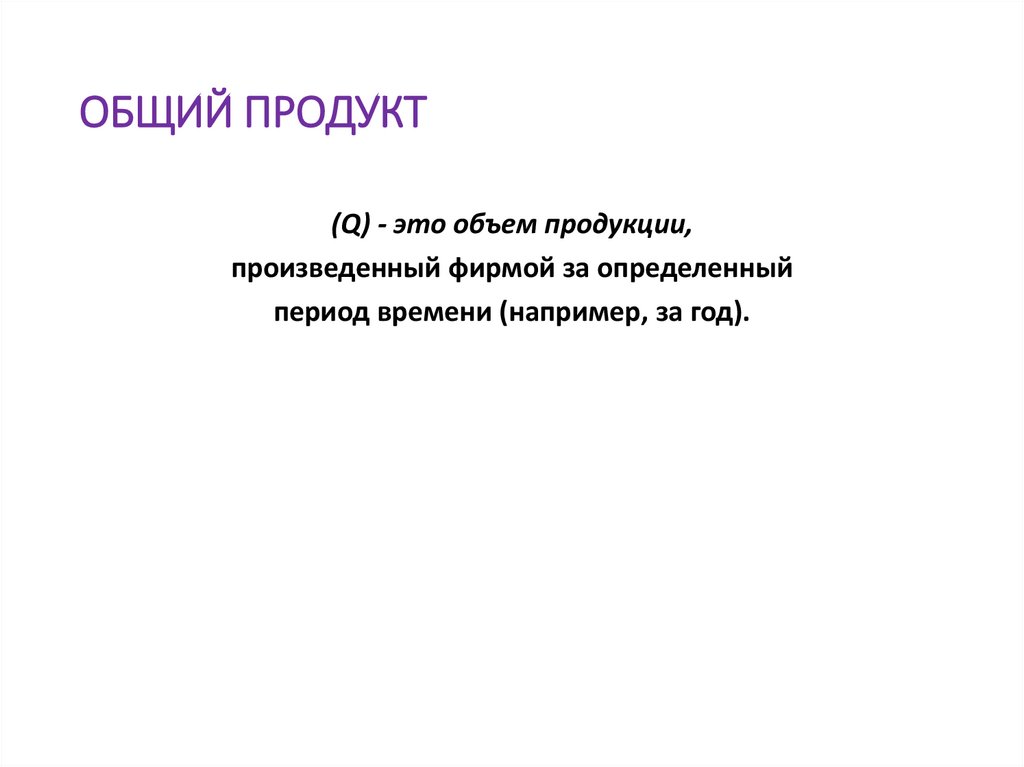 ОБЩИЙ ПРОДУКТ

(Q) - это объем продукции, произведенный фирмой за определенный период времени (например, за год).